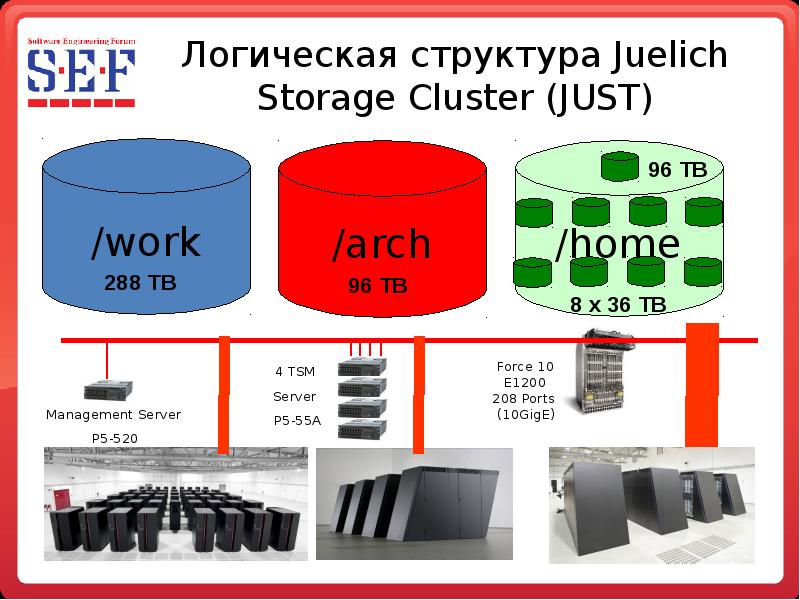 Software Engineering Forum
S·E·F

Логическая структура Juelich Storage Cluster (JUST)

/work
288 TB

/arch
96 TB

96 TB
/home
8 x 36 TB

Management Server
P5-520

4 TSM
Server
P5-55A

Force 10
E1200
208 Ports
(10GigE)